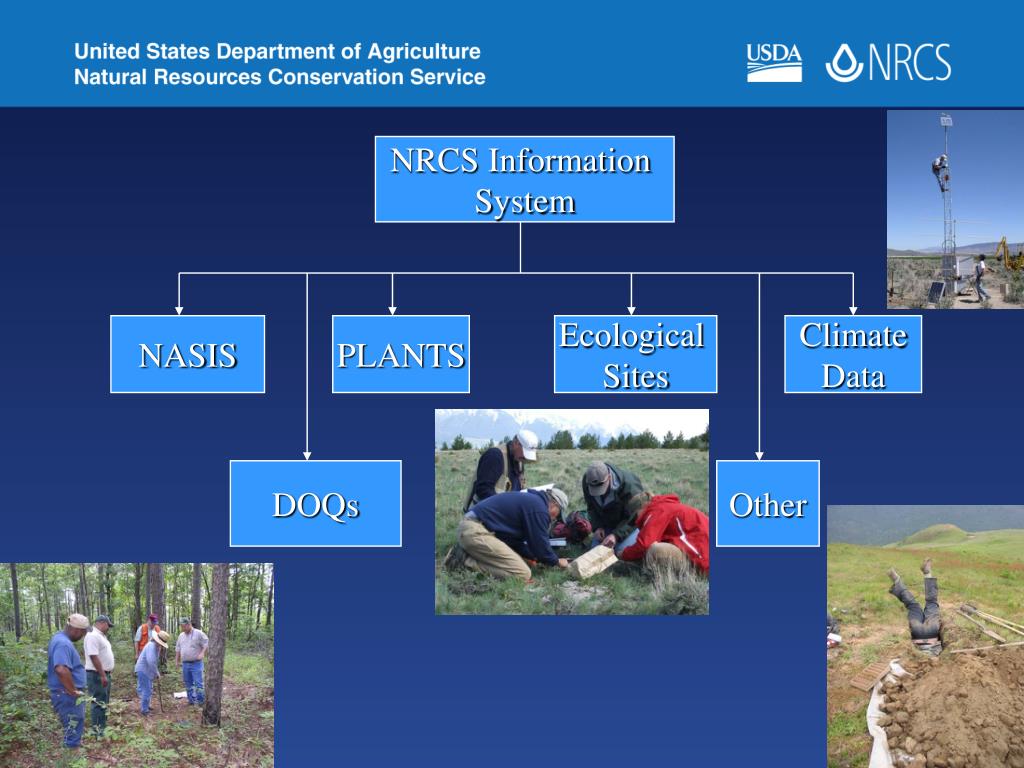 United States Department of Agriculture
Natural Resources Conservation Service

USDA NRCS

NRCS Information System

NASIS

PLANTS

Ecological Sites

Climate Data

DOQs

Other